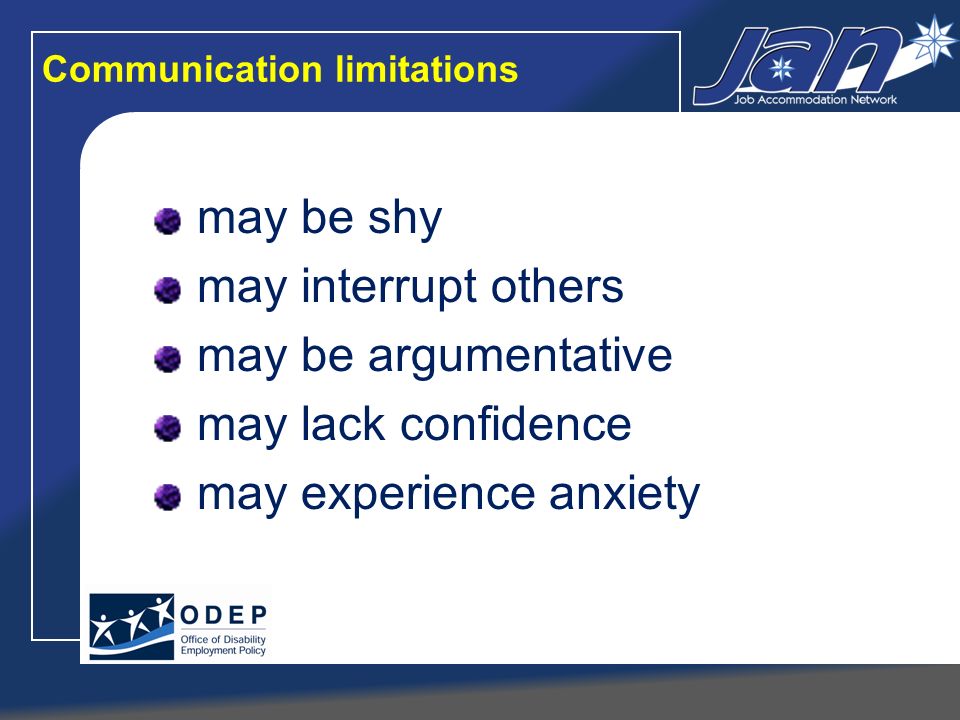 Communication limitations

JAN
Job Accommodation Network

- may be shy
- may interrupt others
- may be argumentative
- may lack confidence
- may experience anxiety

ODEP
Office of Disability Employment Policy